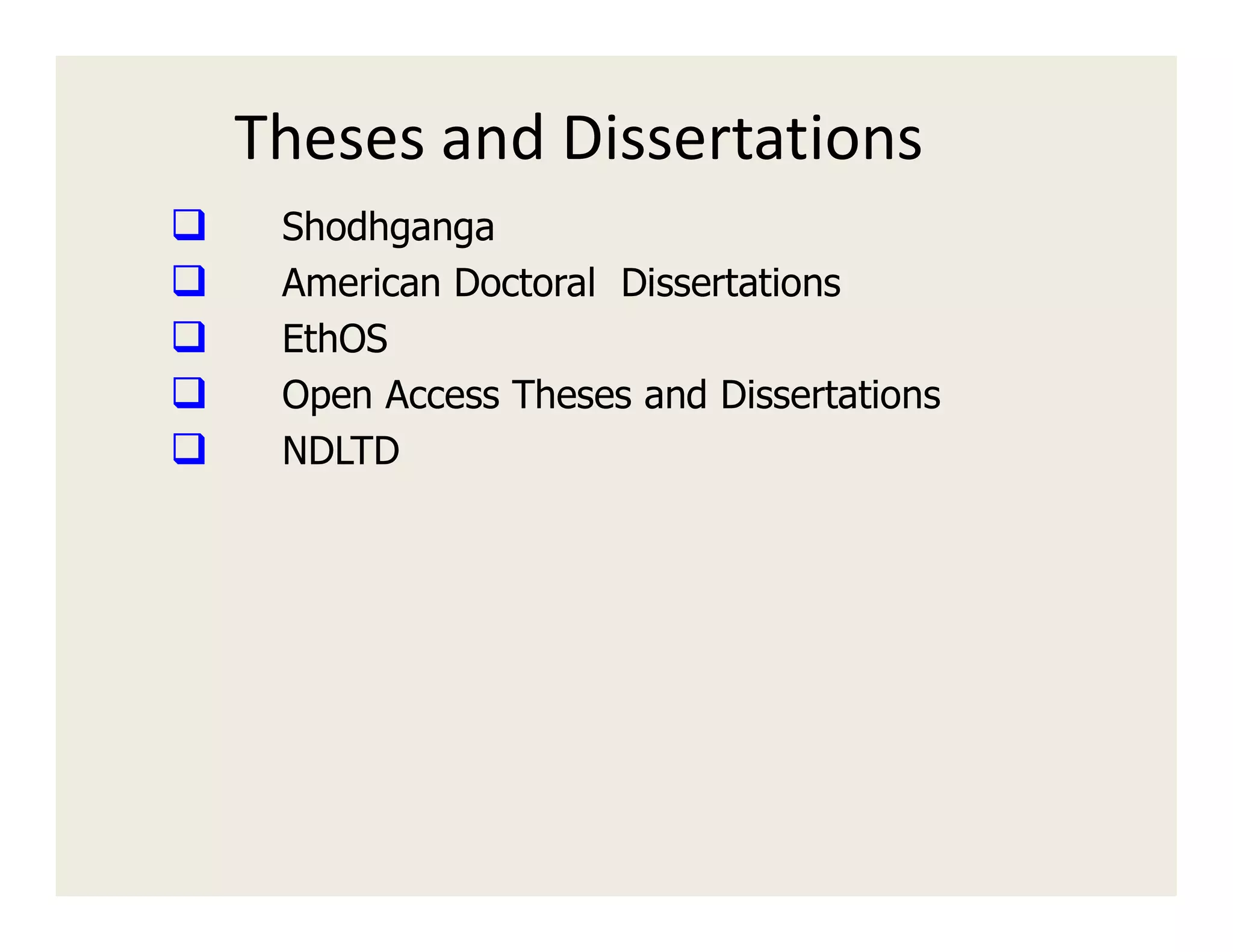 Theses and Dissertations

❑ Shodhganga
❑ American Doctoral Dissertations
❑ EthOS
❑ Open Access Theses and Dissertations
❑ NDLTD